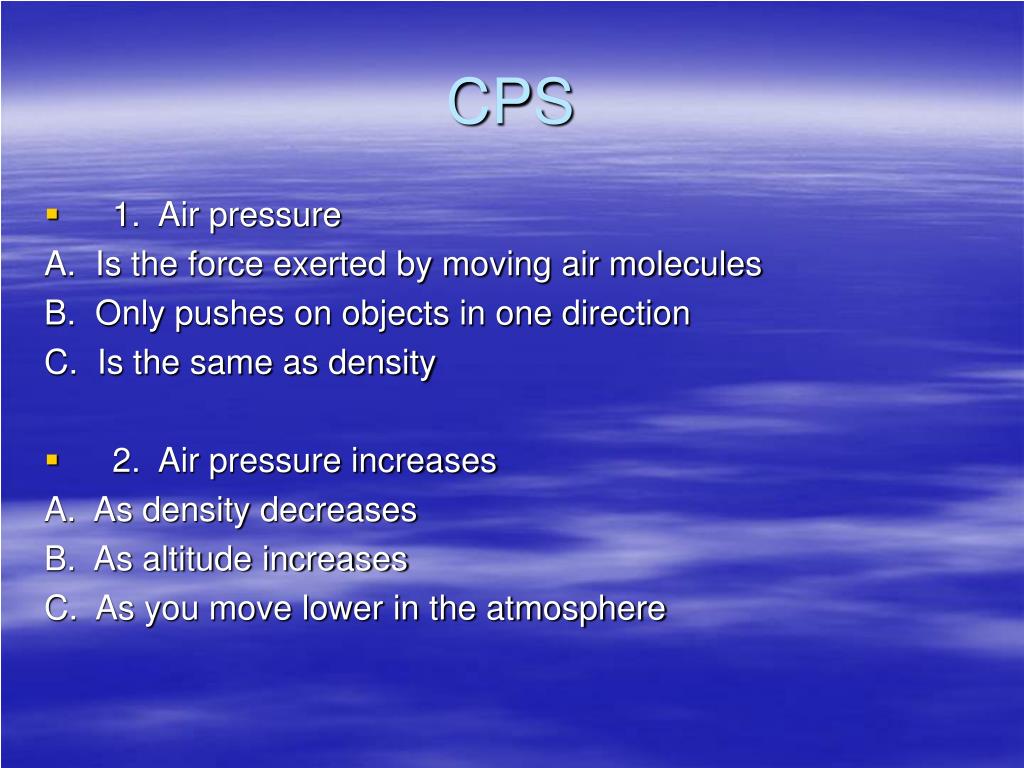 CPS

1. Air pressure
A. Is the force exerted by moving air molecules
B. Only pushes on objects in one direction
C. Is the same as density

2. Air pressure increases
A. As density decreases
B. As altitude increases
C. As you move lower in the atmosphere